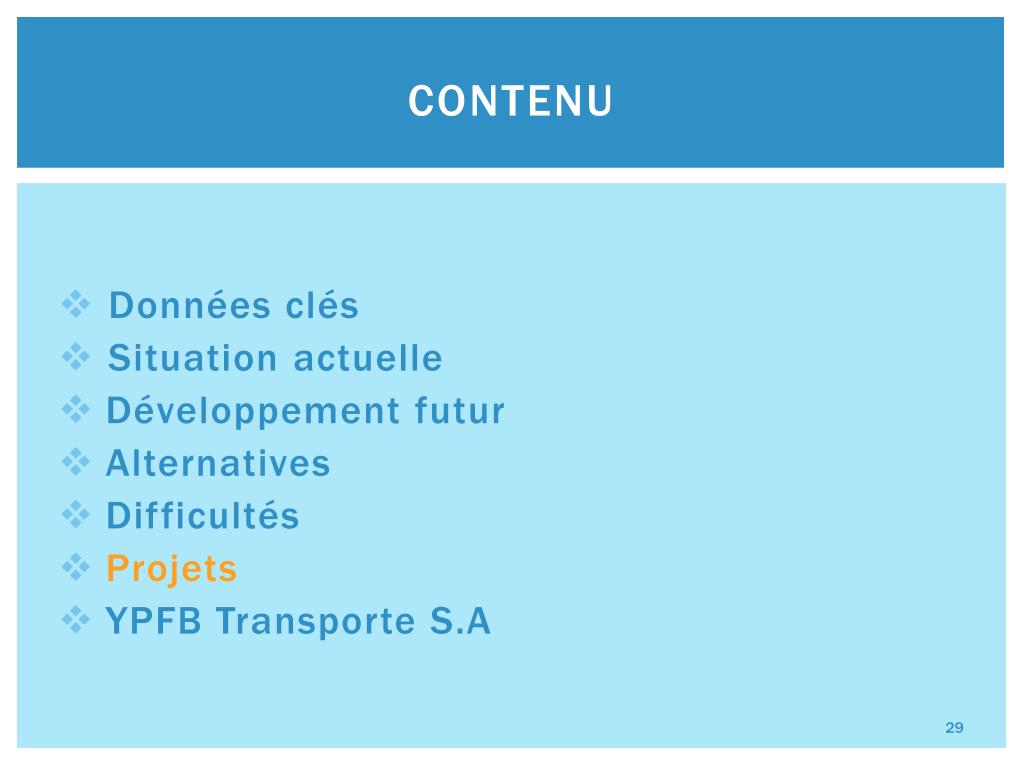 CONTENU

❖ Données clés
❖ Situation actuelle
❖ Développement futur
❖ Alternatives
❖ Difficultés
❖ Projets
❖ YPFB Transporte S.A

29